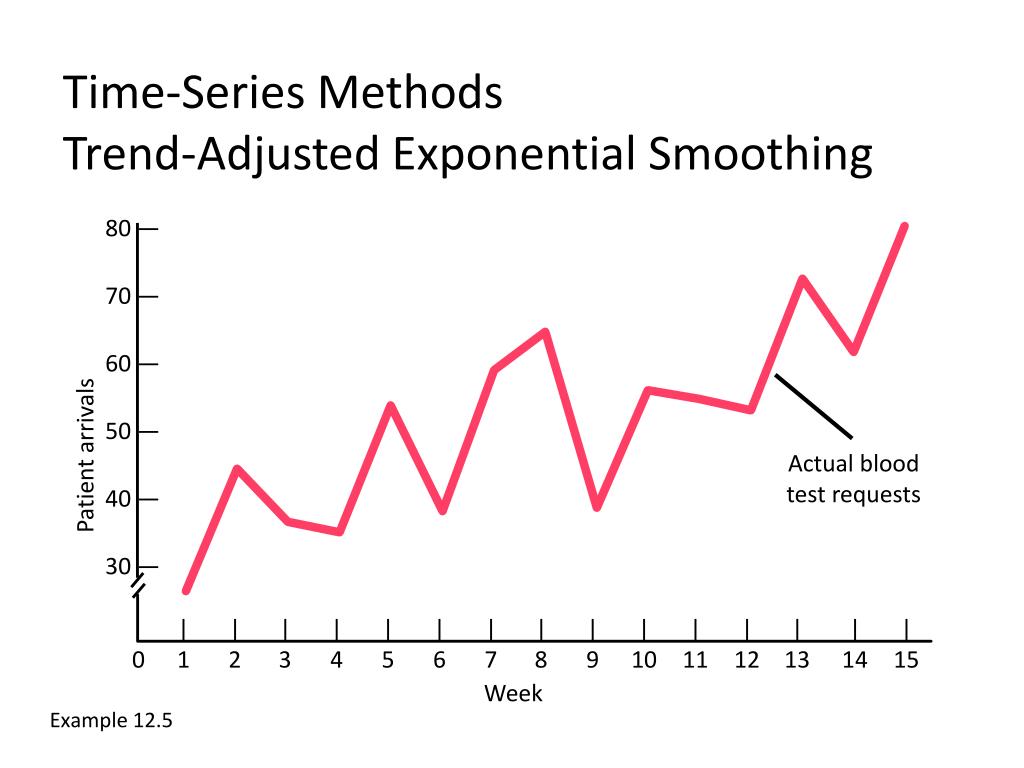 Time-Series Methods
Trend-Adjusted Exponential Smoothing

80
70
60
50
40
30

Patient arrivals

Actual blood test requests

0 1 2 3 4 5 6 7 8 9 10 11 12 13 14 15
Week

Example 12.5